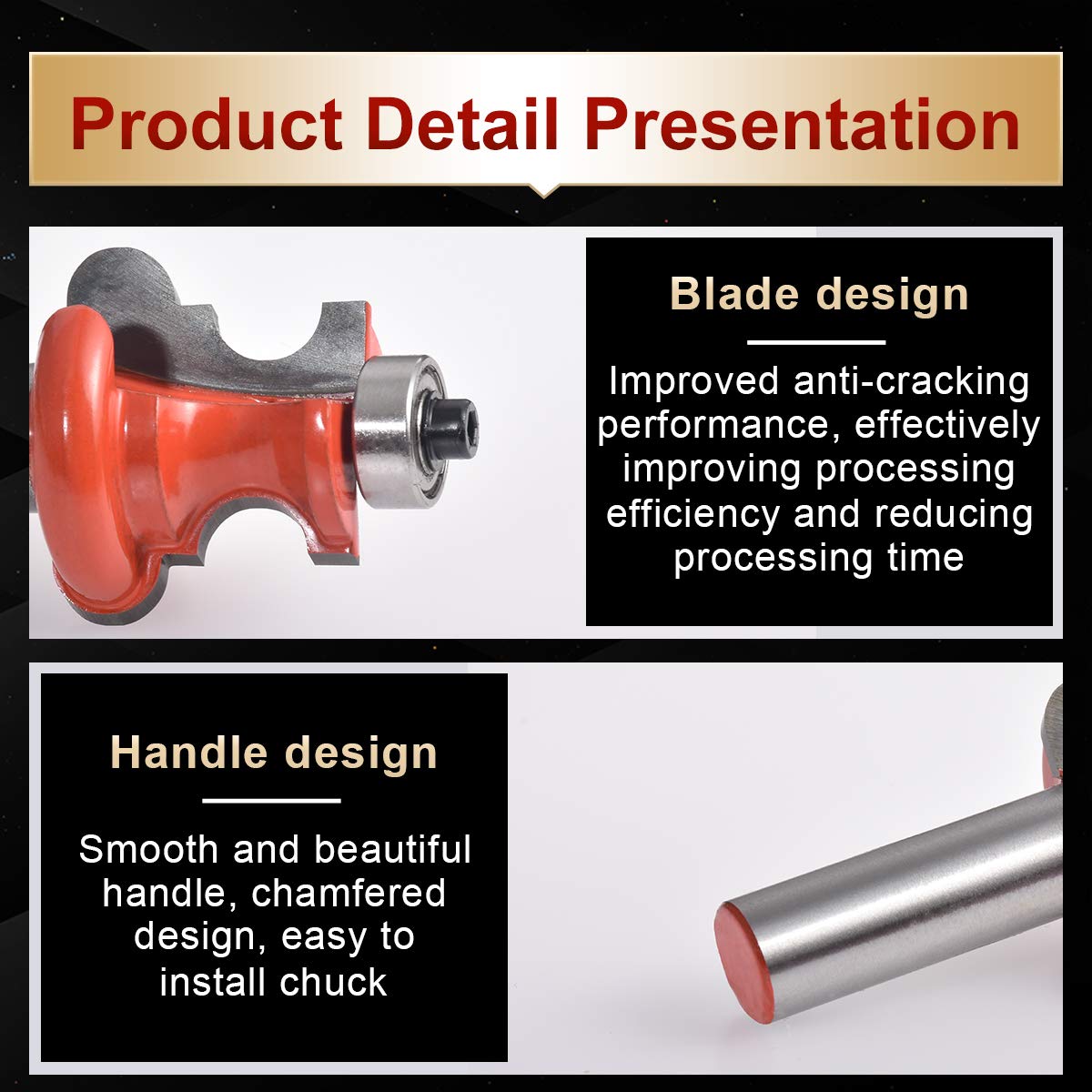 Product Detail Presentation

Blade design

Improved anti-cracking performance, effectively improving processing efficiency and reducing processing time

Handle design

Smooth and beautiful handle, chamfered design, easy to install chuck